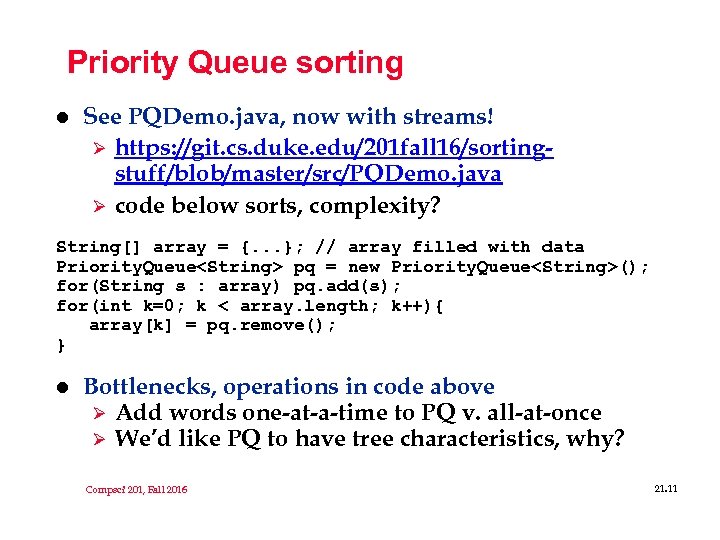 Priority Queue sorting

● See PQDemo.java, now with streams!
  ➢ https://git.cs.duke.edu/201fall16/sorting-stuff/blob/master/src/PQDemo.java
  ➢ code below sorts, complexity?

String[] array = {...}; // array filled with data
PriorityQueue<String> pq = new PriorityQueue<String>();
for(String s : array) pq.add(s);
for(int k=0; k < array.length; k++){
    array[k] = pq.remove();
}

● Bottlenecks, operations in code above
  ➢ Add words one-at-a-time to PQ v. all-at-once
  ➢ We'd like PQ to have tree characteristics, why?

Compsci 201, Fall 2016

21.11